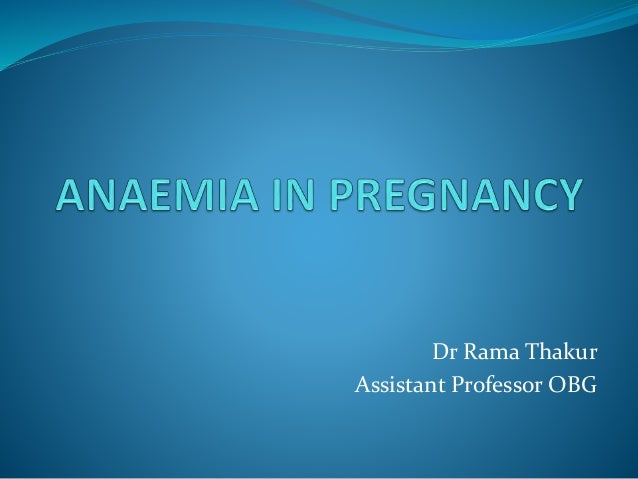 ANAEMIA IN PREGNANCY

Dr Rama Thakur
Assistant Professor OBG